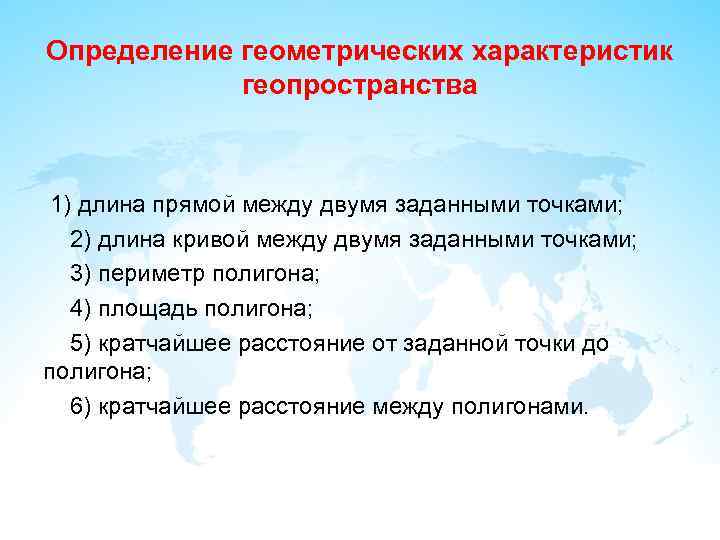 Определение геометрических характеристик геопространства

1) длина прямой между двумя заданными точками;

2) длина кривой между двумя заданными точками;

3) периметр полигона;

4) площадь полигона;

5) кратчайшее расстояние от заданной точки до полигона;

6) кратчайшее расстояние между полигонами.